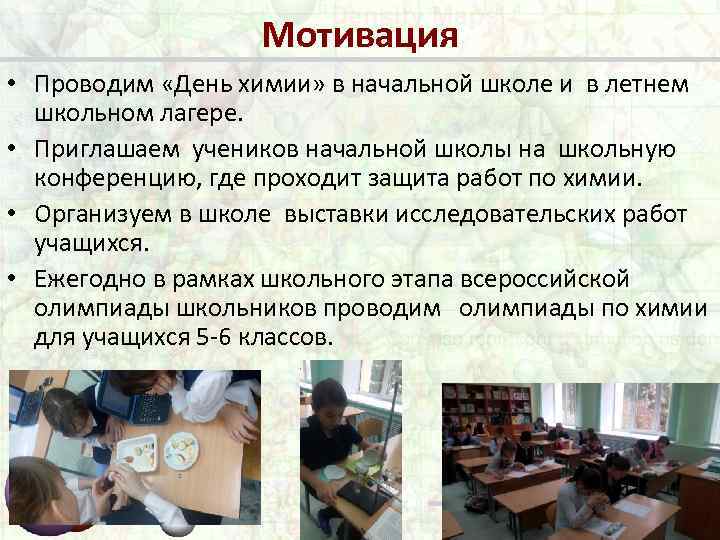 Мотивация

• Проводим «День химии» в начальной школе и в летнем школьном лагере.

• Приглашаем учеников начальной школы на школьную конференцию, где проходит защита работ по химии.

• Организуем в школе выставки исследовательских работ учащихся.

• Ежегодно в рамках школьного этапа всероссийской олимпиады школьников проводим олимпиады по химии для учащихся 5-6 классов.